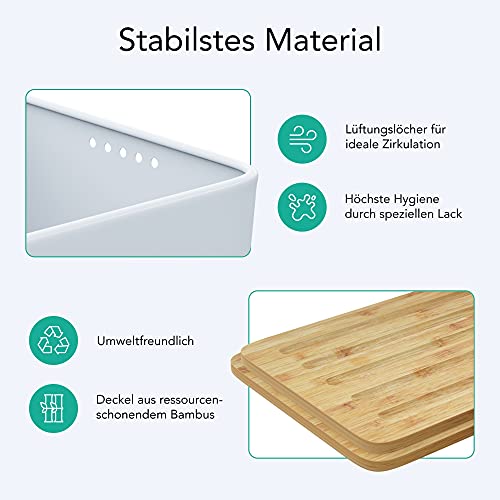 Stabilstes Material

Lüftungslöcher für ideale Zirkulation

Höchste Hygiene durch speziellen Lack

Umweltfreundlich

Deckel aus ressourcenschonendem Bambus